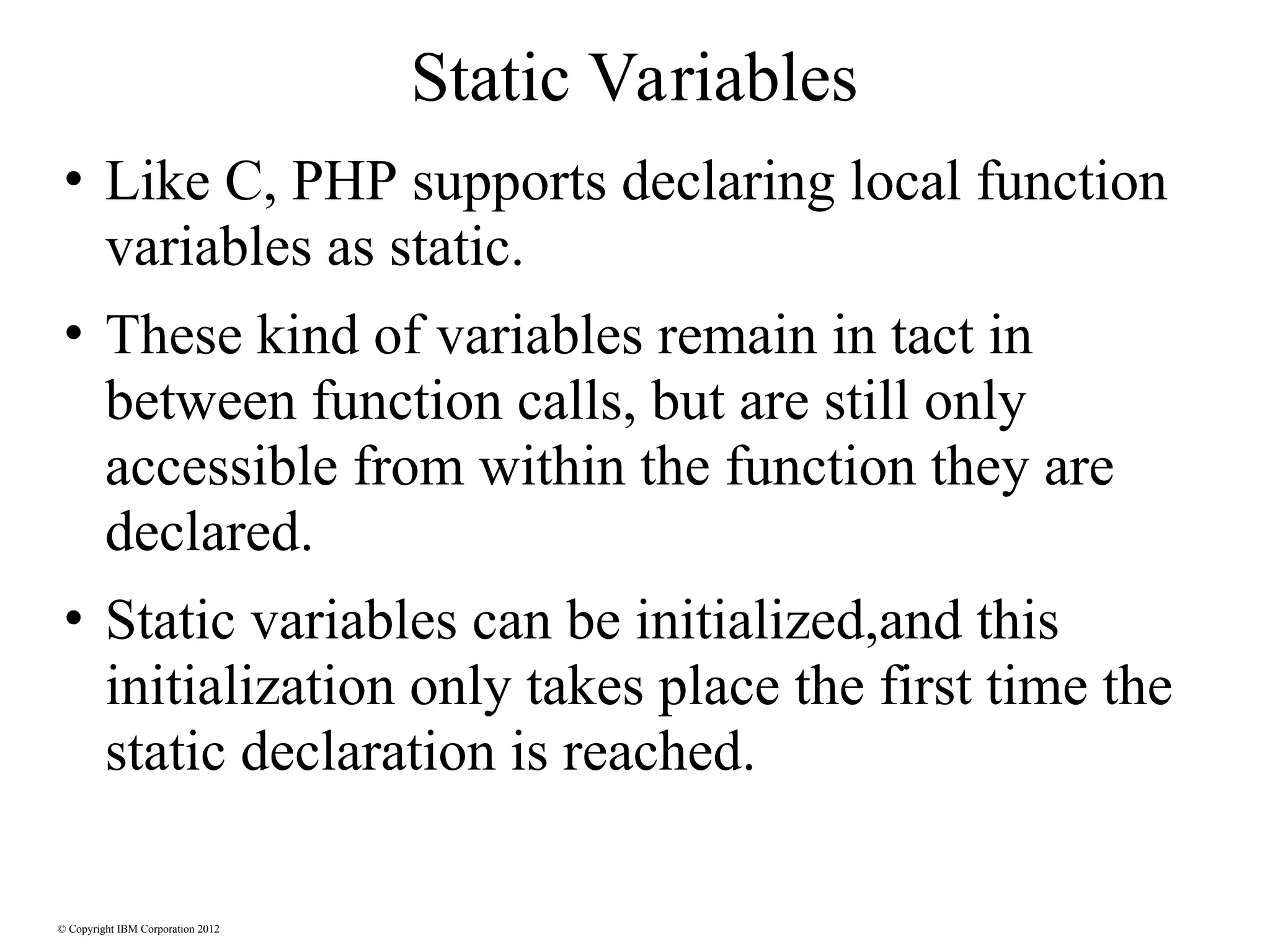 Static Variables

• Like C, PHP supports declaring local function variables as static.

• These kind of variables remain in tact in between function calls, but are still only accessible from within the function they are declared.

• Static variables can be initialized,and this initialization only takes place the first time the static declaration is reached.

© Copyright IBM Corporation 2012